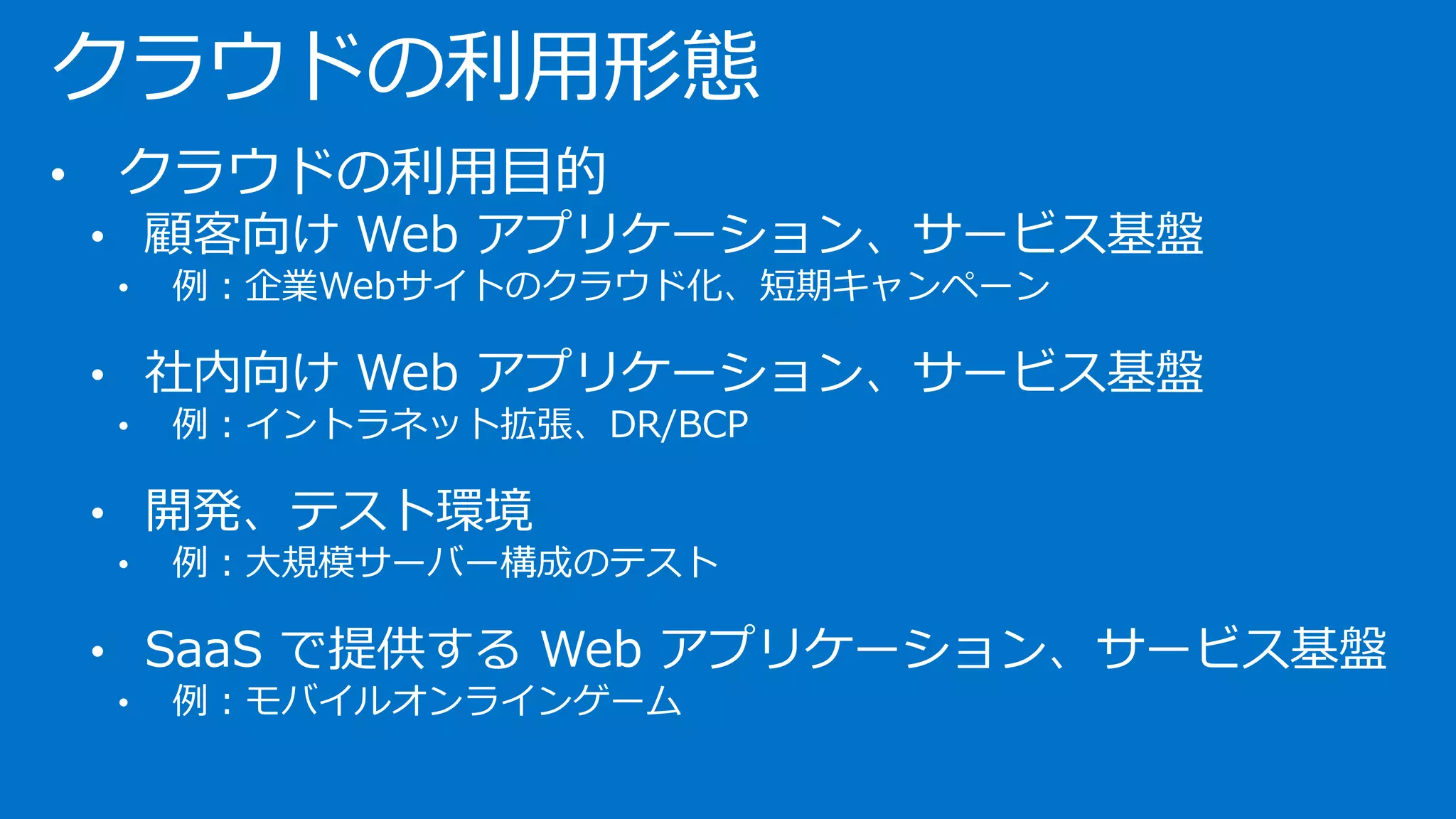 クラウドの利用形態

• クラウドの利用目的
• 顧客向け Web アプリケーション、サービス基盤
• 例：企業Webサイトのクラウド化、短期キャンペーン

• 社内向け Web アプリケーション、サービス基盤
• 例：イントラネット拡張、DR/BCP

• 開発、テスト環境
• 例：大規模サーバー構成のテスト

• SaaS で提供する Web アプリケーション、サービス基盤
• 例：モバイルオンラインゲーム